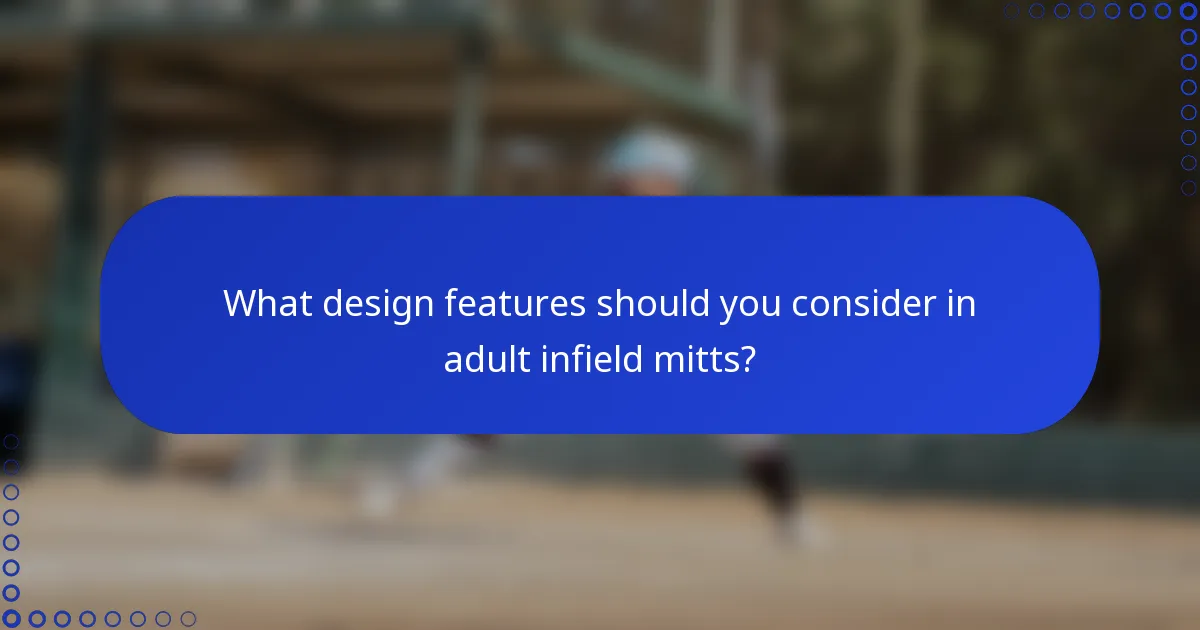 What design features should you consider in adult infield mitts?